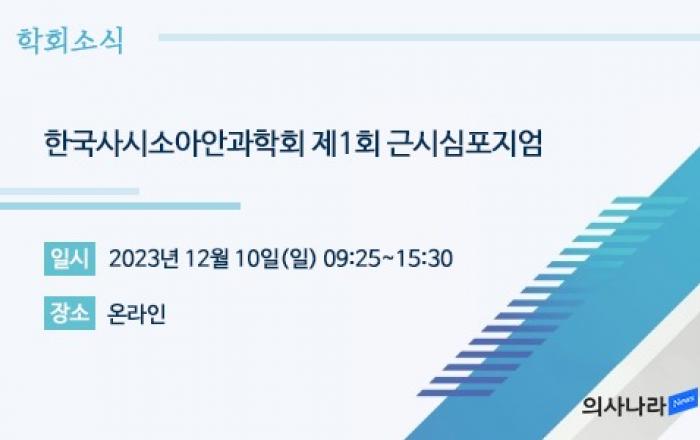 학회소식

한국사시소아안과학회 제1회 근시심포지엄

일시 2023년 12월 10일(일) 09:25~15:30

장소 온라인

의사나라 News